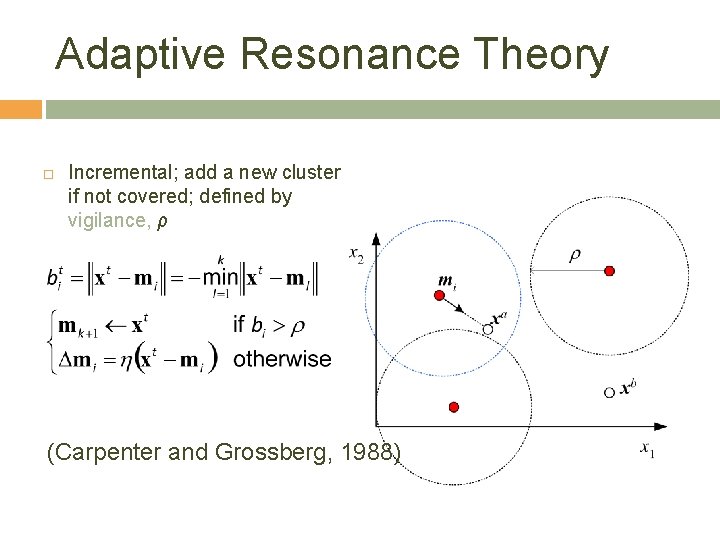 Adaptive Resonance Theory

□ Incremental; add a new cluster if not covered; defined by vigilance, $\rho$

$b_i^t = \left\| \mathbf{x}^t - \mathbf{m}_i \right\| = -\min_{l=1}^{k} \left\| \mathbf{x}^t - \mathbf{m}_l \right\|$

$\begin{cases} \mathbf{m}_{k+1} \leftarrow \mathbf{x}^t & \text{if } b_i > \rho \\ \Delta \mathbf{m}_i = \eta \left( \mathbf{x}^t - \mathbf{m}_i \right) & \text{otherwise} \end{cases}$

(Carpenter and Grossberg, 1988)

$x_2$

$\boldsymbol{m}_i$

$\boldsymbol{x}^a$

$\rho$

$\boldsymbol{x}^b$

$x_1$